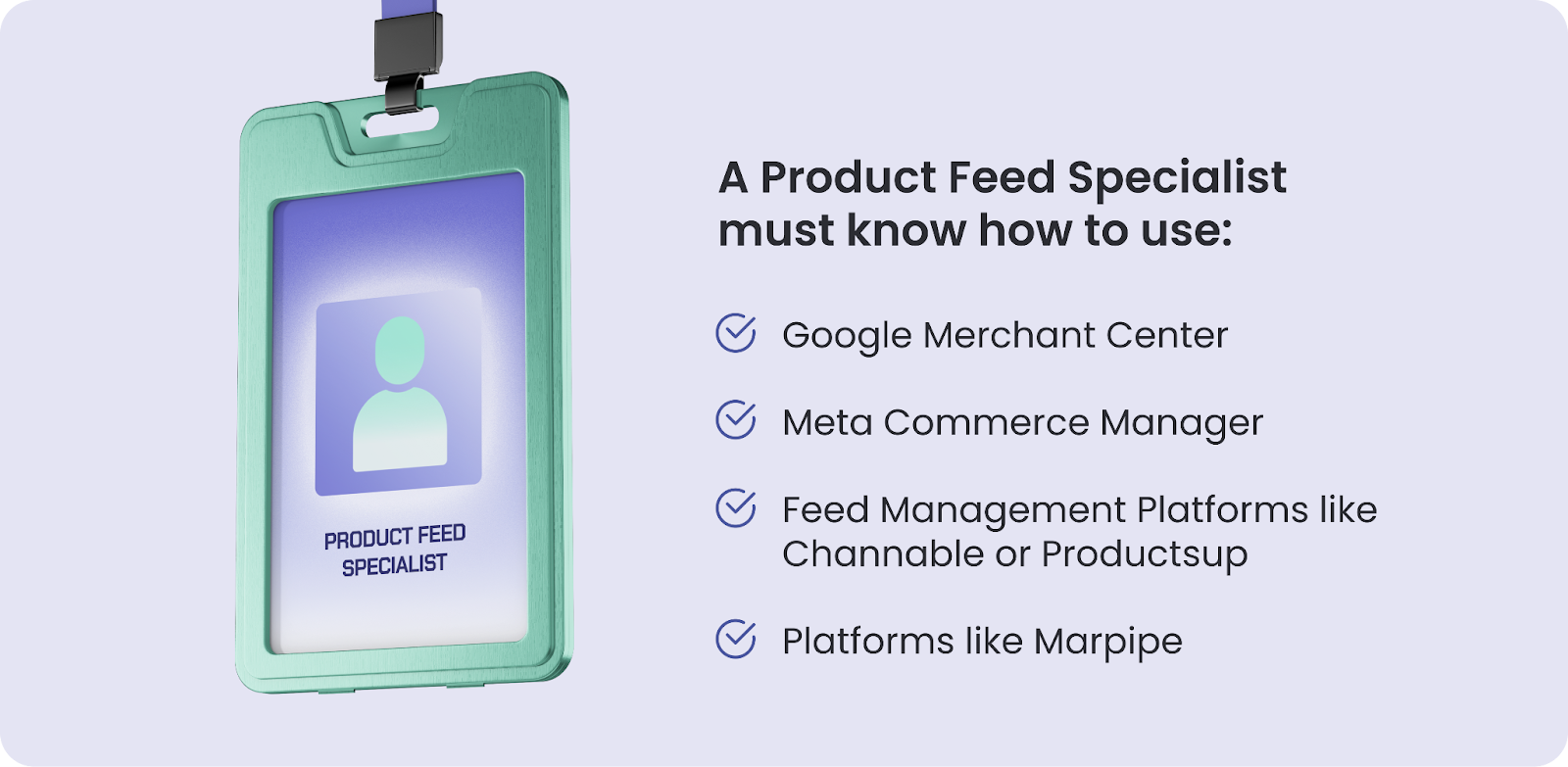 PRODUCT FEED SPECIALIST

A Product Feed Specialist must know how to use:

Google Merchant Center

Meta Commerce Manager

Feed Management Platforms like Channable or Productsup

Platforms like Marpipe